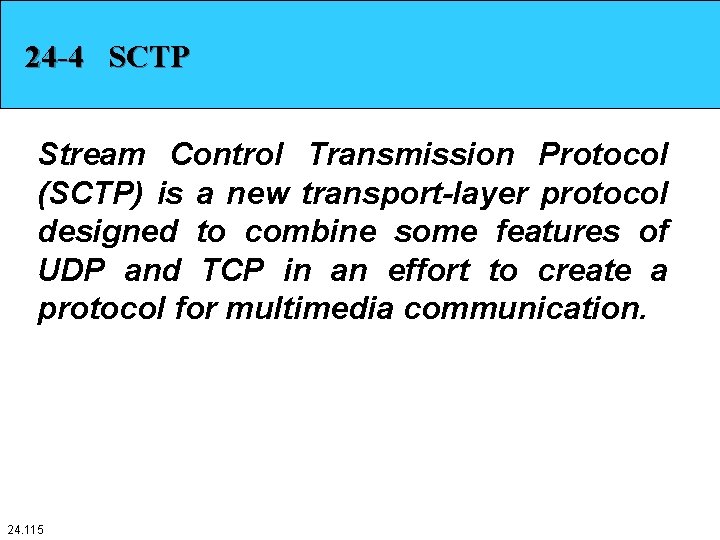 24-4 SCTP

Stream Control Transmission Protocol (SCTP) is a new transport-layer protocol designed to combine some features of UDP and TCP in an effort to create a protocol for multimedia communication.

24.115